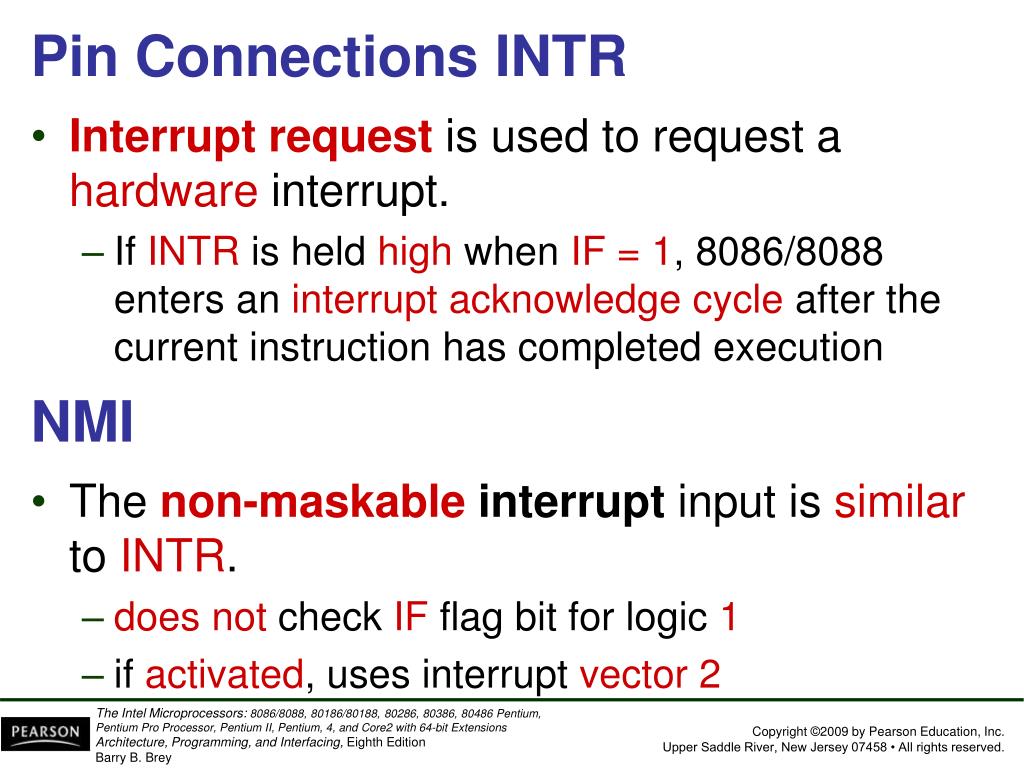 Pin Connections INTR

• Interrupt request is used to request a hardware interrupt.

– If INTR is held high when IF = 1, 8086/8088 enters an interrupt acknowledge cycle after the current instruction has completed execution

NMI

• The non-maskable interrupt input is similar to INTR.

– does not check IF flag bit for logic 1

– if activated, uses interrupt vector 2

PEARSON

The Intel Microprocessors: 8086/8088, 80186/80188, 80286, 80386, 80486 Pentium, Pentium Pro Processor, Pentium II, Pentium, 4, and Core2 with 64-bit Extensions Architecture, Programming, and Interfacing, Eighth Edition
Barry B. Brey

Copyright ©2009 by Pearson Education, Inc.
Upper Saddle River, New Jersey 07458 • All rights reserved.